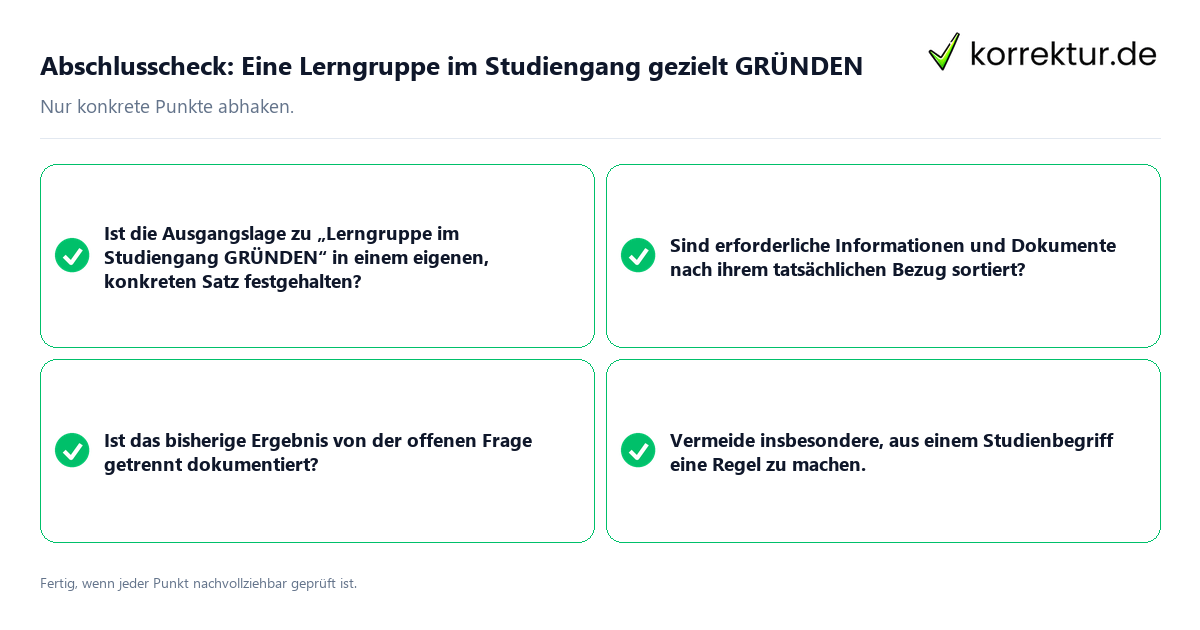 Abschlusscheck: Eine Lerngruppe im Studiengang gezielt GRÜNDEN

korrektur.de

Nur konkrete Punkte abhaken.

Ist die Ausgangslage zu „Lerngruppe im Studiengang GRÜNDEN“ in einem eigenen, konkreten Satz festgehalten?

Sind erforderliche Informationen und Dokumente nach ihrem tatsächlichen Bezug sortiert?

Ist das bisherige Ergebnis von der offenen Frage getrennt dokumentiert?

Vermeide insbesondere, aus einem Studienbegriff eine Regel zu machen.

Fertig, wenn jeder Punkt nachvollziehbar geprüft ist.